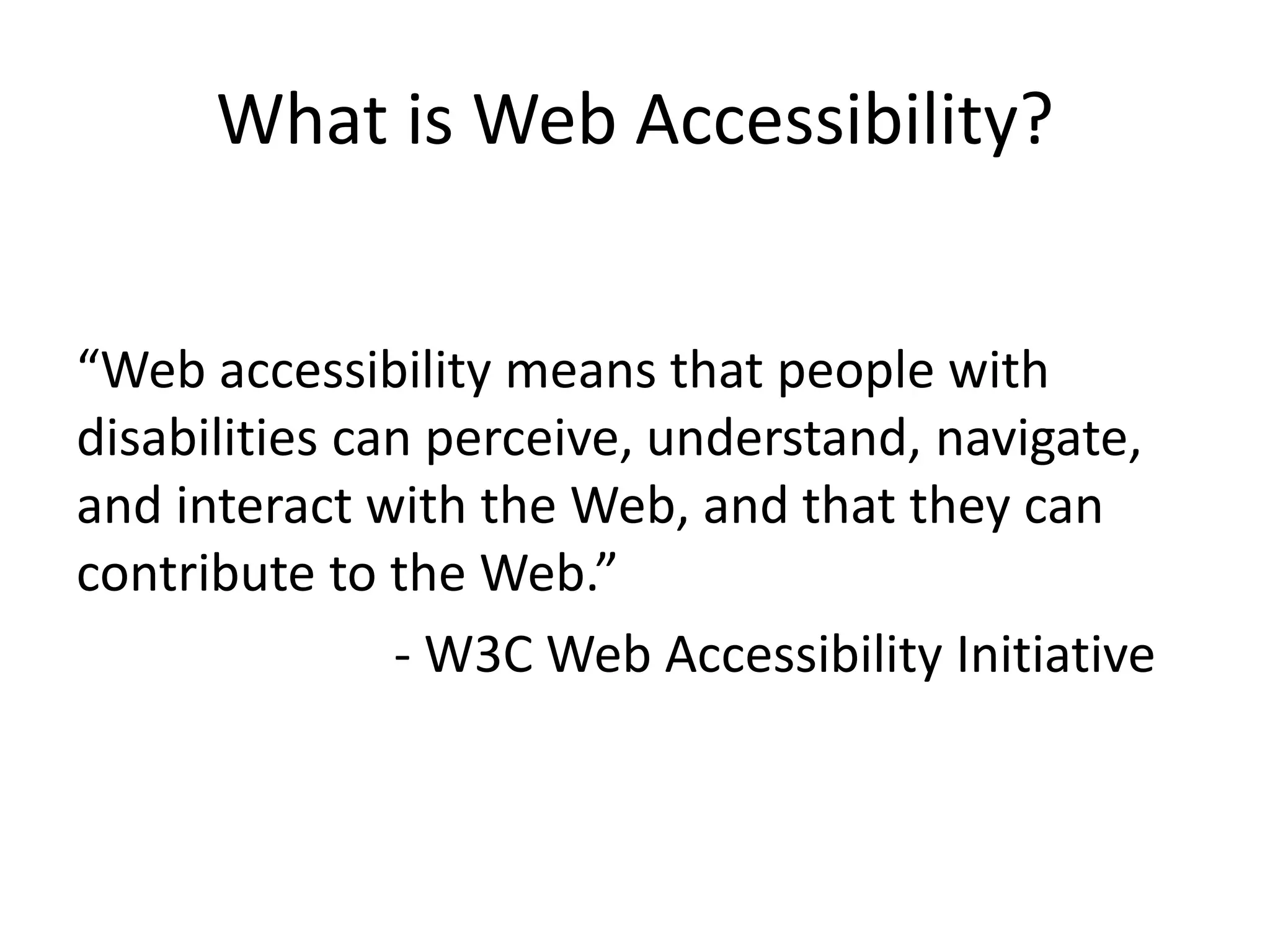 What is Web Accessibility?

“Web accessibility means that people with disabilities can perceive, understand, navigate, and interact with the Web, and that they can contribute to the Web.”

- W3C Web Accessibility Initiative